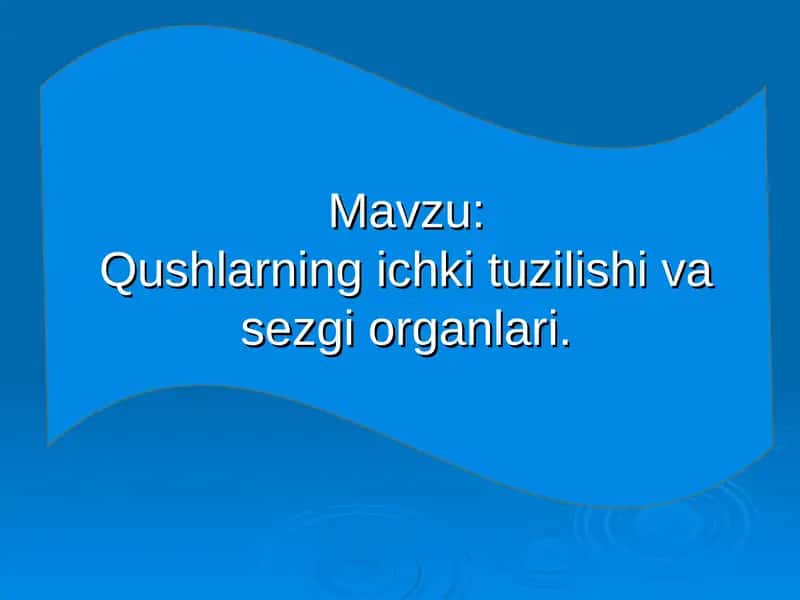 Mavzu:
Qushlarning ichki tuzilishi va sezgi organlari.